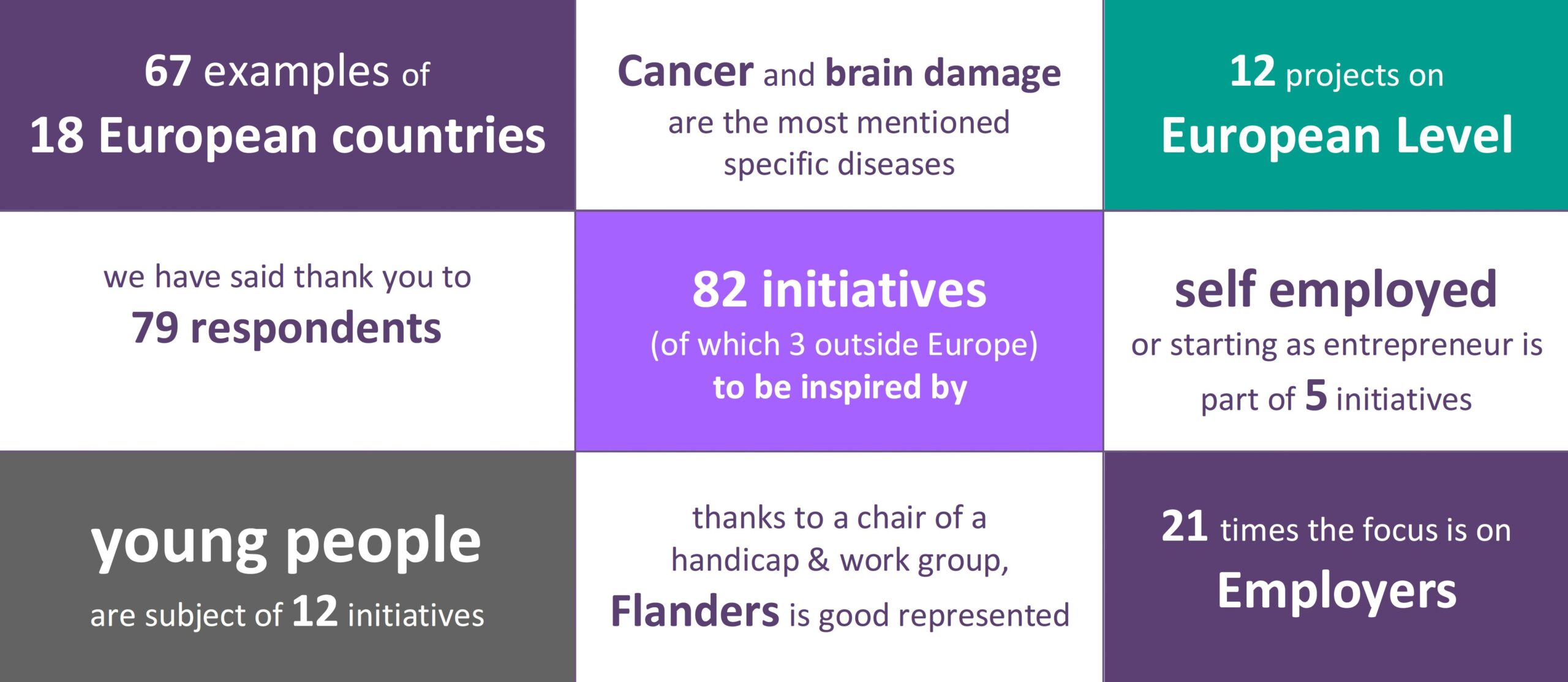 67 examples of
18 European countries

Cancer and brain damage
are the most mentioned
specific diseases

12 projects on
European Level

we have said thank you to
79 respondents

82 initiatives
(of which 3 outside Europe)
to be inspired by

self employed
or starting as entrepreneur is
part of 5 initiatives

young people
are subject of 12 initiatives

thanks to a chair of a
handicap & work group,
Flanders is good represented

21 times the focus is on
Employers